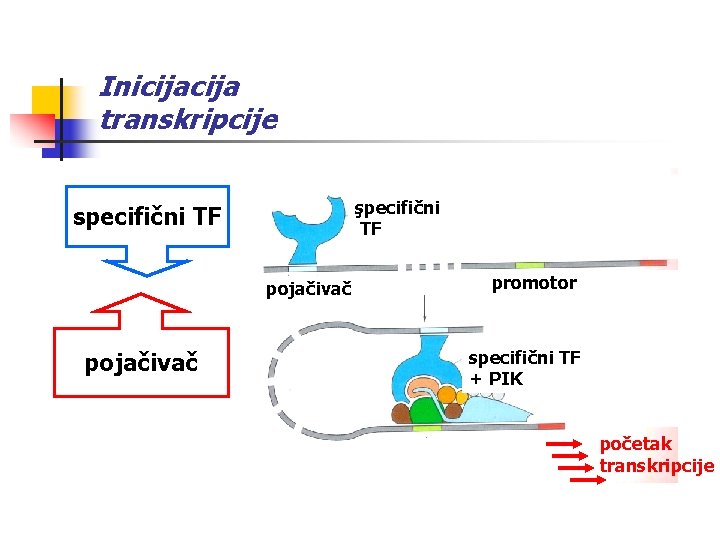 Inicijacija transkripcije

specifični TF

pojačivač

specifični TF

pojačivač

promotor

specifični TF + PIK

početak transkripcije